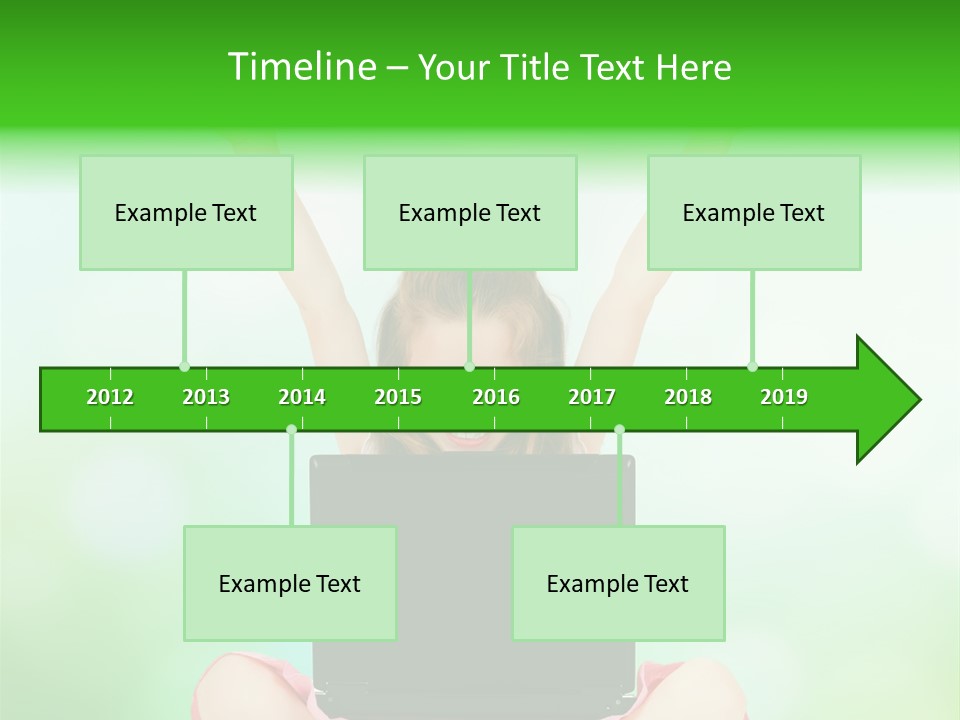 Timeline – Your Title Text Here

Example Text

Example Text

Example Text

2012 2013 2014 2015 2016 2017 2018 2019

Example Text

Example Text